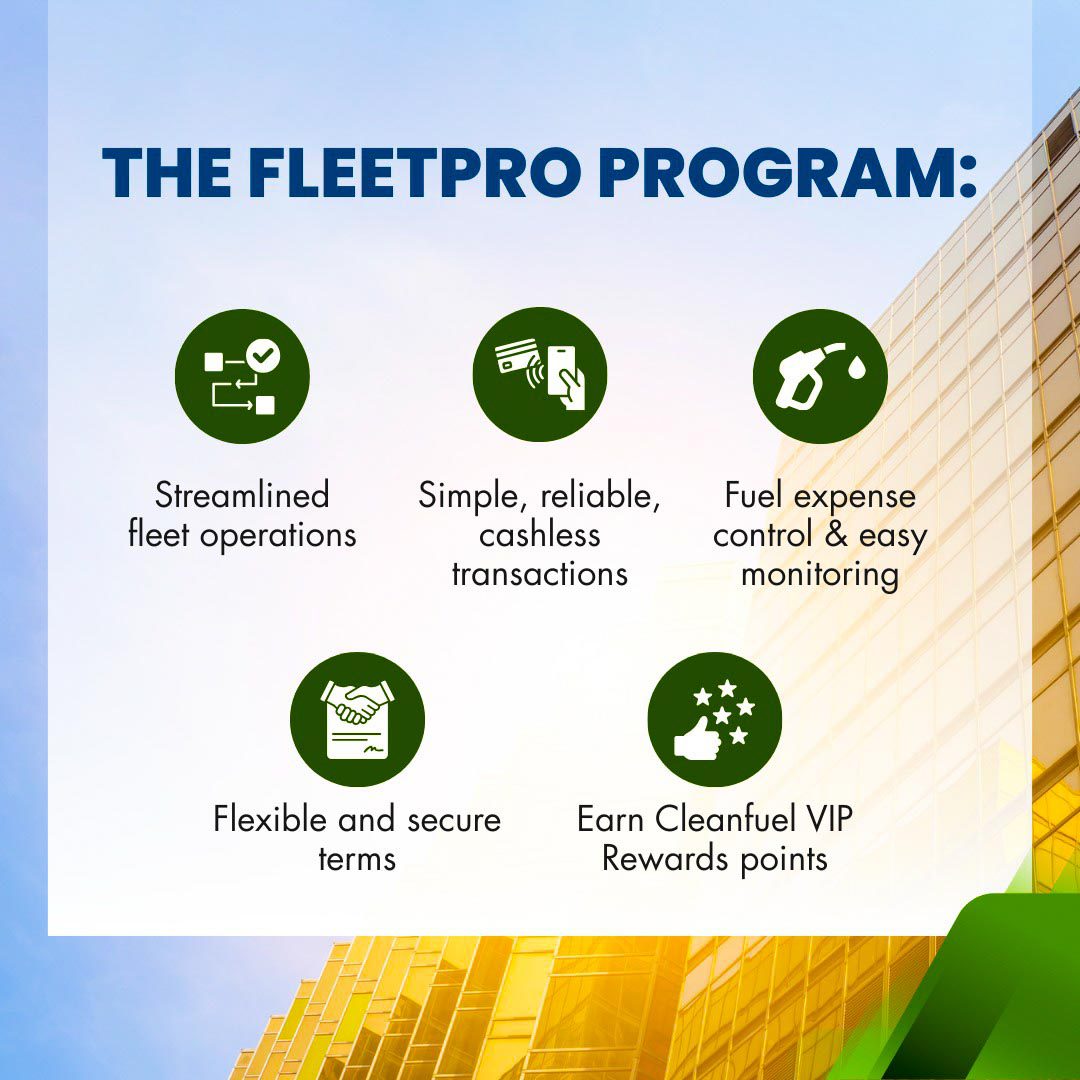 THE FLEETPRO PROGRAM:

Streamlined fleet operations

Simple, reliable, cashless transactions

Fuel expense control & easy monitoring

Flexible and secure terms

Earn Cleanfuel VIP Rewards points